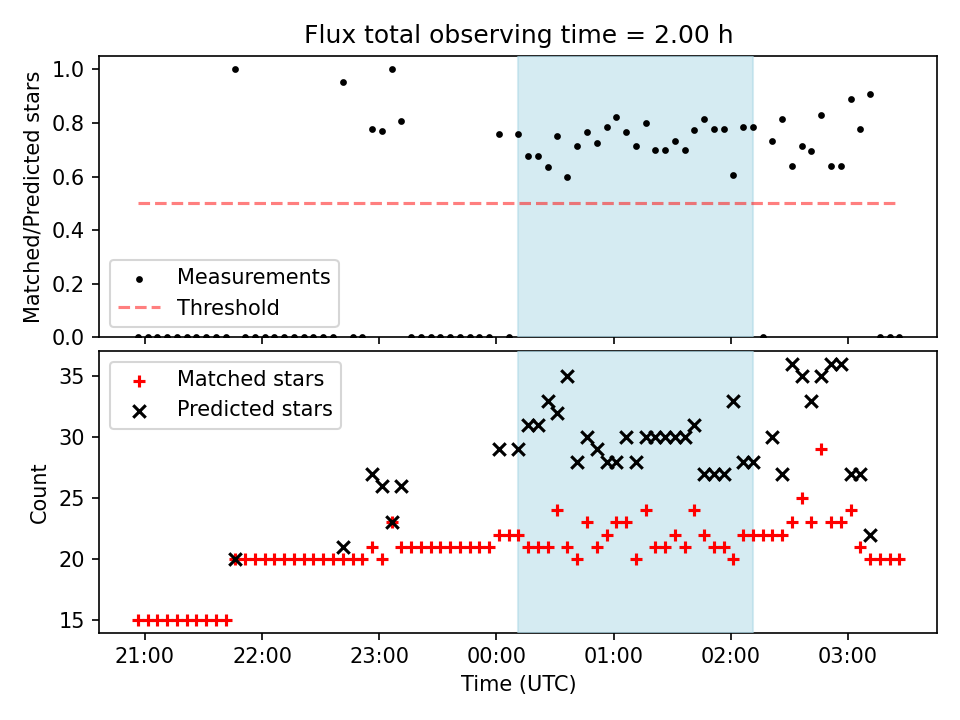 Flux total observing time = 2.00 h

Matched/Predicted stars

1.0
0.8
0.6
0.4
0.2
0.0

Measurements
Threshold

Count

35
30
25
20
15

Matched stars
Predicted stars

21:00 22:00 23:00 00:00 01:00 02:00 03:00

Time (UTC)